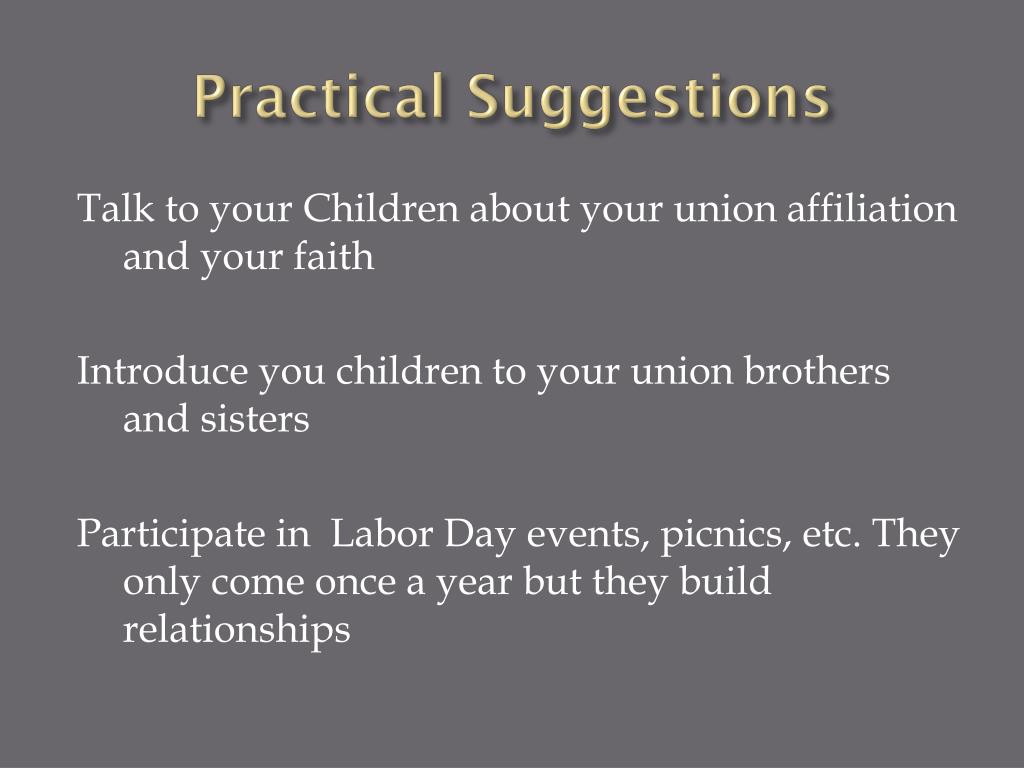 Practical Suggestions

Talk to your Children about your union affiliation and your faith

Introduce you children to your union brothers and sisters

Participate in  Labor Day events, picnics, etc. They only come once a year but they build relationships